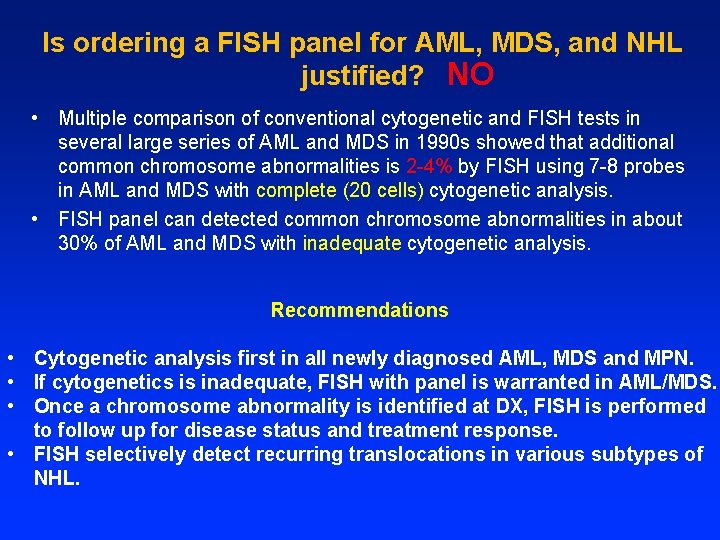 Is ordering a FISH panel for AML, MDS, and NHL justified? NO

• Multiple comparison of conventional cytogenetic and FISH tests in several large series of AML and MDS in 1990s showed that additional common chromosome abnormalities is 2-4% by FISH using 7-8 probes in AML and MDS with complete (20 cells) cytogenetic analysis.
• FISH panel can detected common chromosome abnormalities in about 30% of AML and MDS with inadequate cytogenetic analysis.

Recommendations

• Cytogenetic analysis first in all newly diagnosed AML, MDS and MPN.
• If cytogenetics is inadequate, FISH with panel is warranted in AML/MDS.
• Once a chromosome abnormality is identified at DX, FISH is performed to follow up for disease status and treatment response.
• FISH selectively detect recurring translocations in various subtypes of NHL.